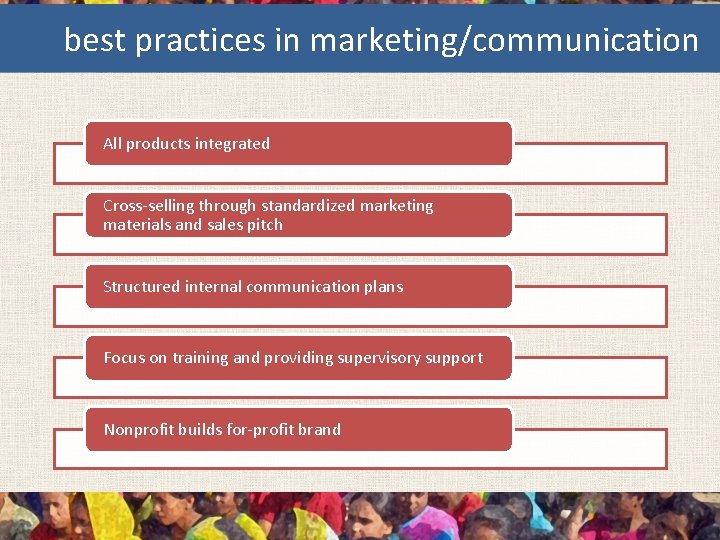 best practices in marketing/communication

All products integrated

Cross-selling through standardized marketing materials and sales pitch

Structured internal communication plans

Focus on training and providing supervisory support

Nonprofit builds for-profit brand